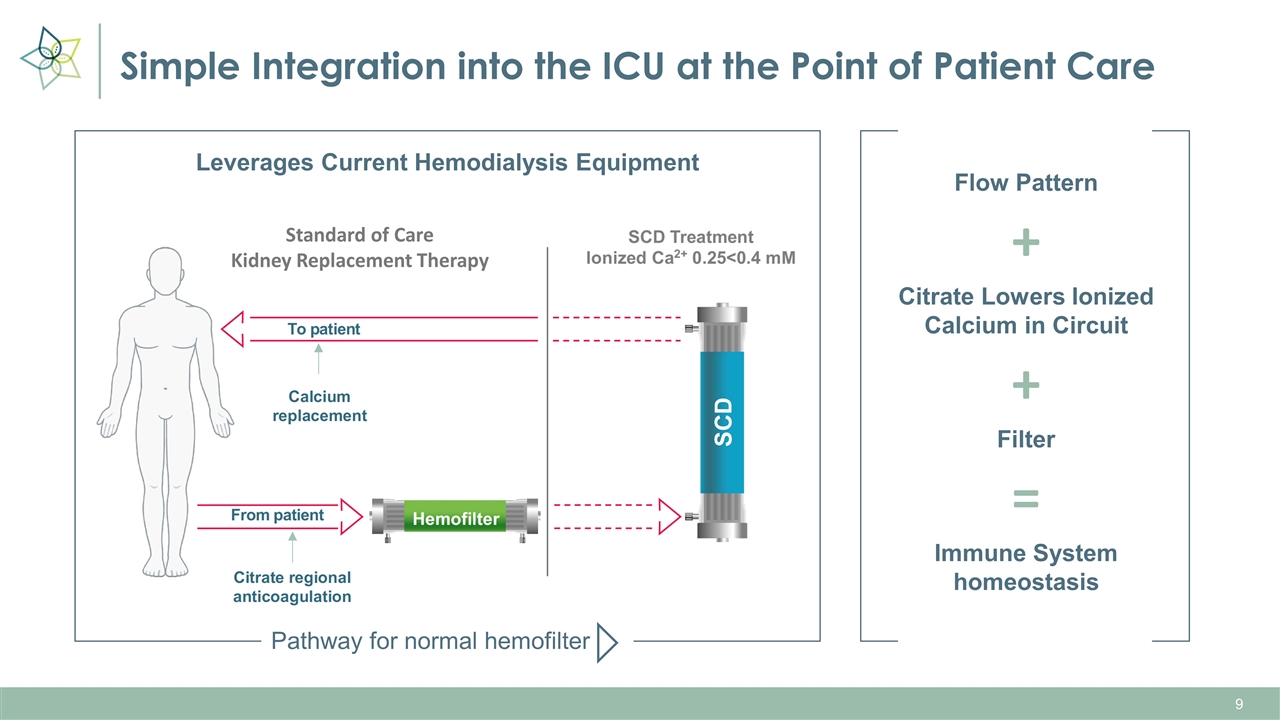 Simple Integration into the ICU at the Point of Patient Care

Leverages Current Hemodialysis Equipment

Standard of Care
Kidney Replacement Therapy

SCD Treatment
Ionized $Ca^{2+}$ 0.25<0.4 mM

To patient

Calcium replacement

SCD

From patient

Hemofilter

Citrate regional anticoagulation

Pathway for normal hemofilter

Flow Pattern

+

Citrate Lowers Ionized Calcium in Circuit

+

Filter

=

Immune System homeostasis

9